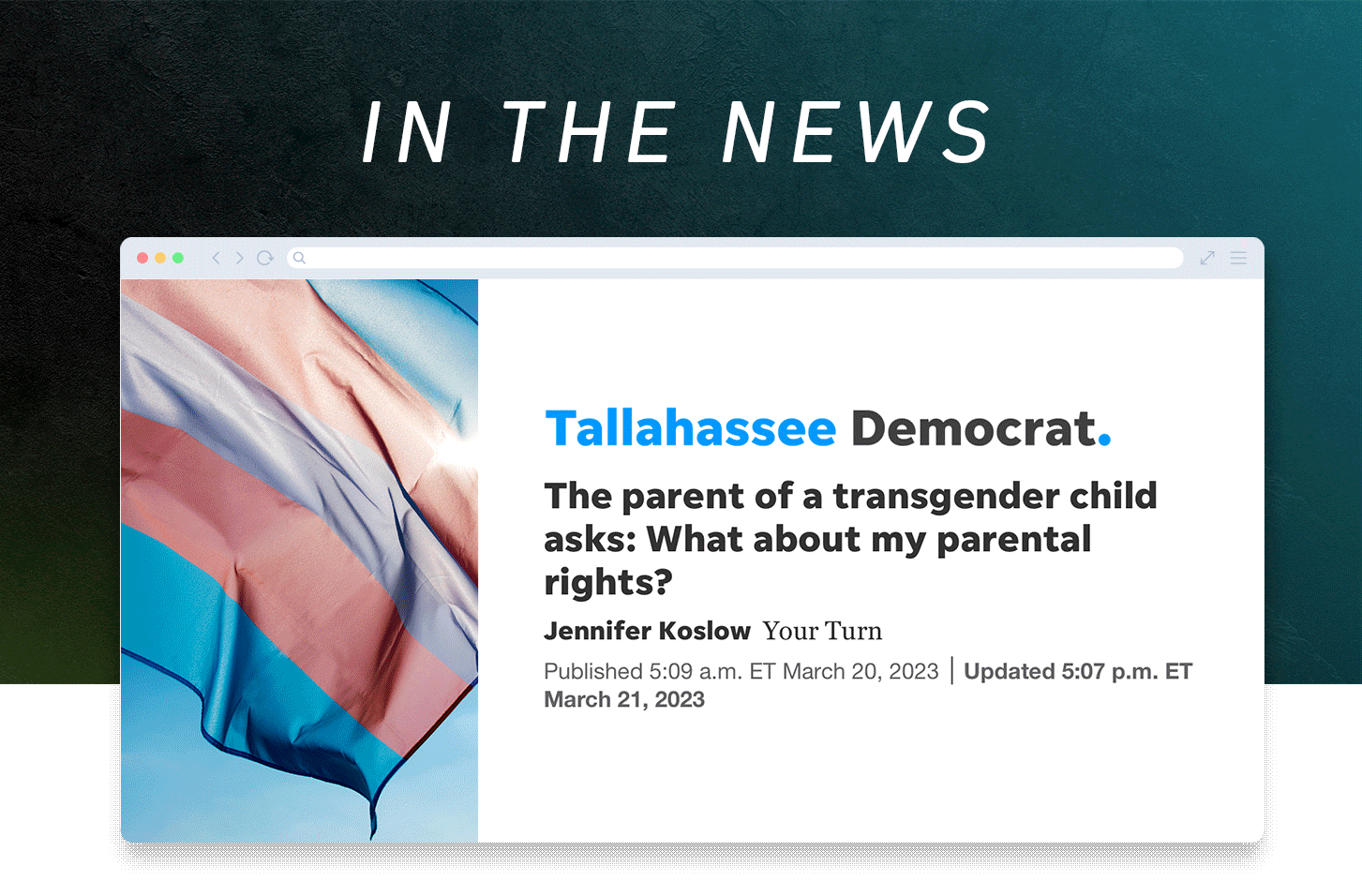 IN THE NEWS

Tallahassee Democrat.

The parent of a transgender child asks: What about my parental rights?

Jennifer Koslow Your Turn

Published 5:09 a.m. ET March 20, 2023 | Updated 5:07 p.m. ET March 21, 2023